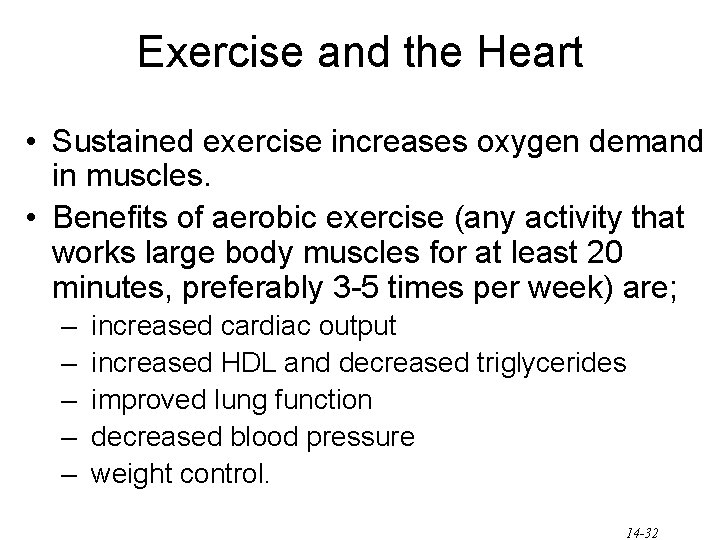 Exercise and the Heart

• Sustained exercise increases oxygen demand in muscles.
• Benefits of aerobic exercise (any activity that works large body muscles for at least 20 minutes, preferably 3-5 times per week) are;
– increased cardiac output
– increased HDL and decreased triglycerides
– improved lung function
– decreased blood pressure
– weight control.

14-32